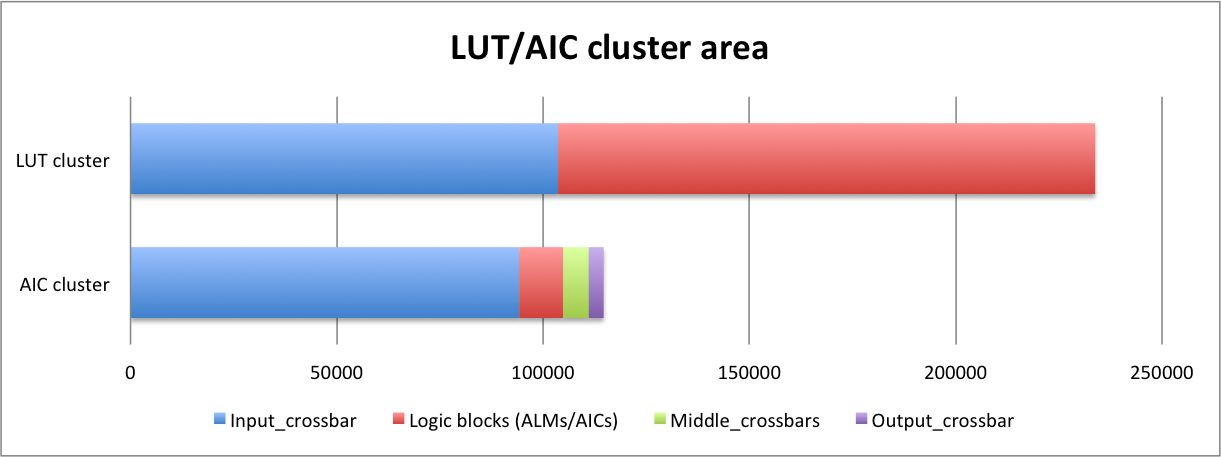 LUT/AIC cluster area

LUT cluster

AIC cluster

0 50000 100000 150000 200000 250000

Input_crossbar Logic blocks (ALMs/AICs) Middle_crossbars Output_crossbar